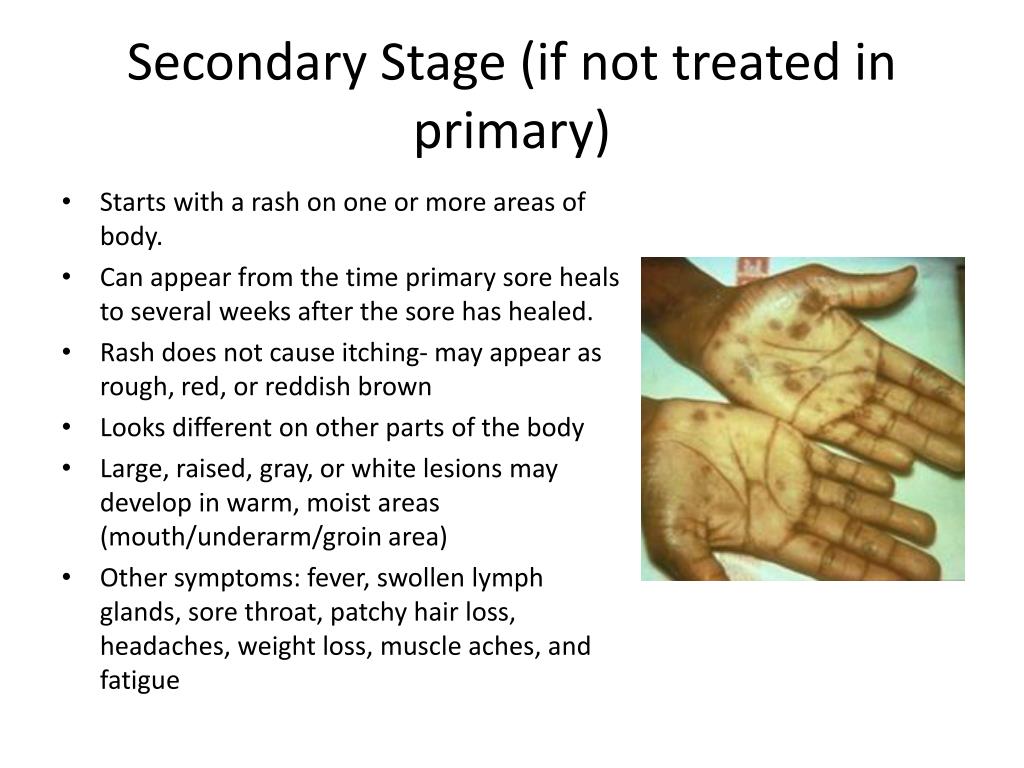 Secondary Stage (if not treated in primary)

• Starts with a rash on one or more areas of body.
• Can appear from the time primary sore heals to several weeks after the sore has healed.
• Rash does not cause itching- may appear as rough, red, or reddish brown
• Looks different on other parts of the body
• Large, raised, gray, or white lesions may develop in warm, moist areas (mouth/underarm/groin area)
• Other symptoms: fever, swollen lymph glands, sore throat, patchy hair loss, headaches, weight loss, muscle aches, and fatigue